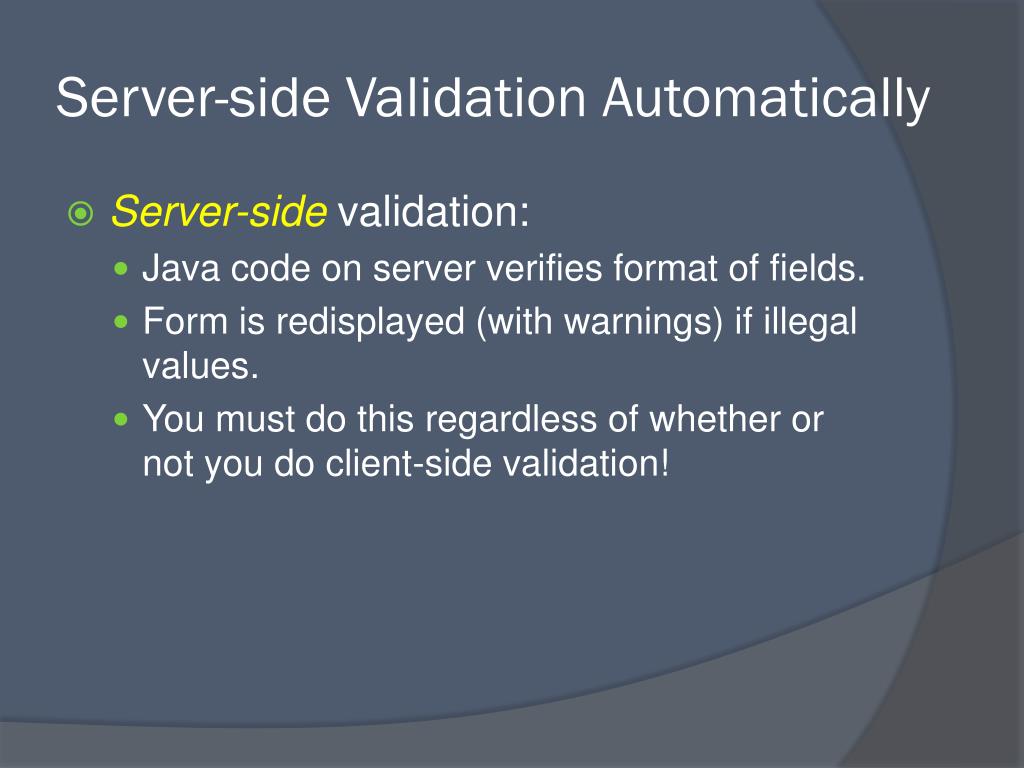 Server-side Validation Automatically

Server-side validation:

Java code on server verifies format of fields.

Form is redisplayed (with warnings) if illegal values.

You must do this regardless of whether or not you do client-side validation!